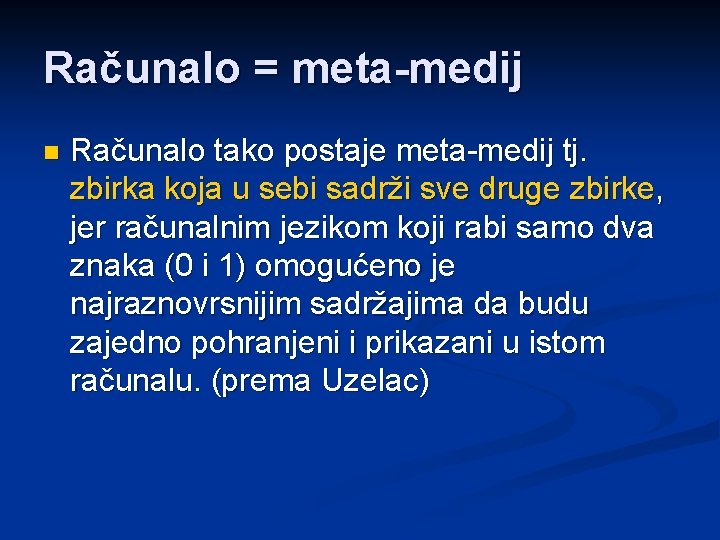 Računalo = meta-medij

Računalo tako postaje meta-medij tj. zbirka koja u sebi sadrži sve druge zbirke, jer računalnim jezikom koji rabi samo dva znaka (0 i 1) omogućeno je najraznovrsnijim sadržajima da budu zajedno pohranjeni i prikazani u istom računalu. (prema Uzelac)